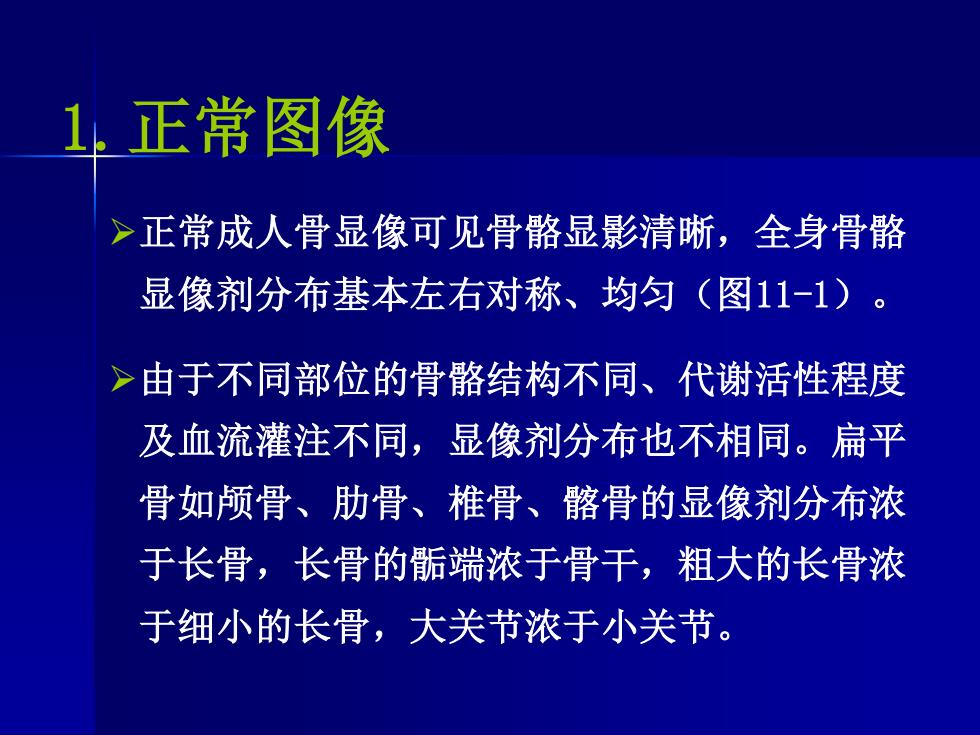 1. 正常图像

➢正常成人骨显像可见骨骼显影清晰，全身骨骼显像剂分布基本左右对称、均匀（图11-1）。

➢由于不同部位的骨骼结构不同、代谢活性程度及血流灌注不同，显像剂分布也不相同。扁平骨如颅骨、肋骨、椎骨、髂骨的显像剂分布浓于长骨，长骨的骺端浓于骨干，粗大的长骨浓于细小的长骨，大关节浓于小关节。